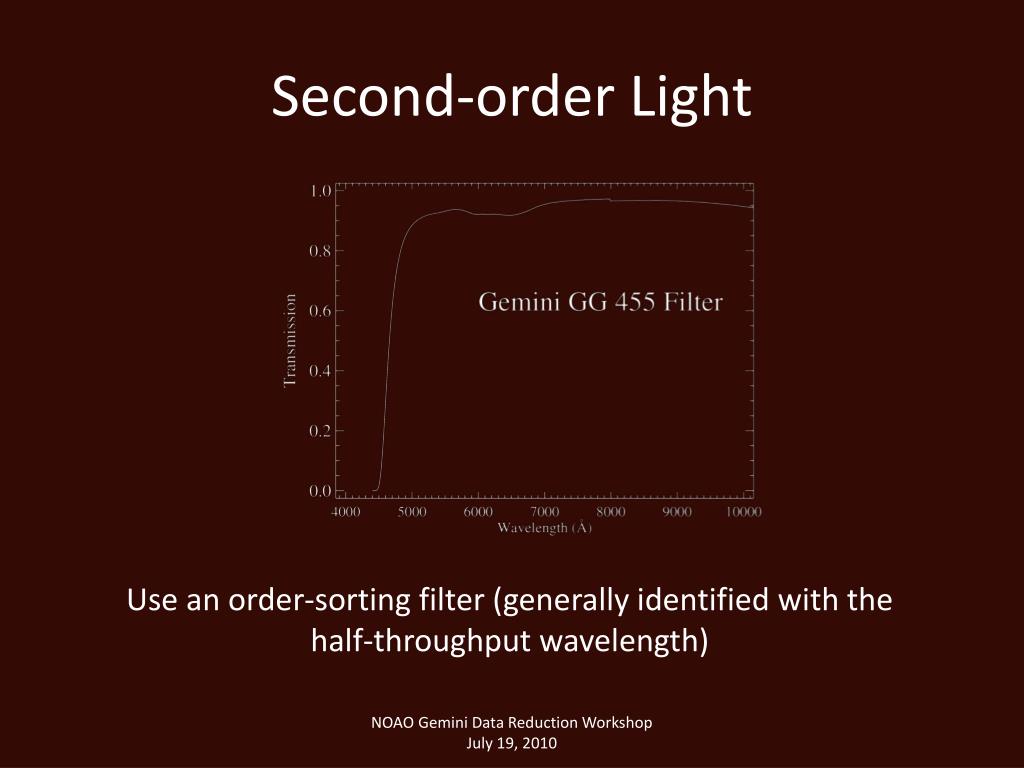 Second-order Light

1.0
0.8
0.6
0.4
0.2
0.0
Transmission
Gemini GG 455 Filter
4000 5000 6000 7000 8000 9000 10000
Wavelength (Å)

Use an order-sorting filter (generally identified with the half-throughput wavelength)

NOAO Gemini Data Reduction Workshop
July 19, 2010